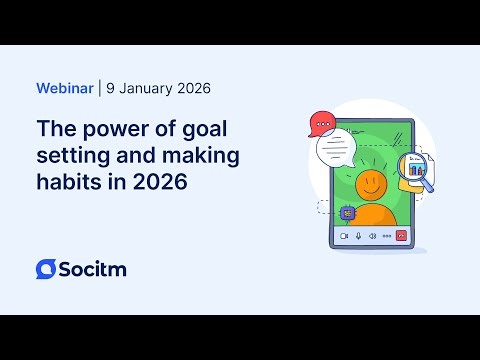 Webinar | 9 January 2026

The power of goal setting and making habits in 2026

Socitm